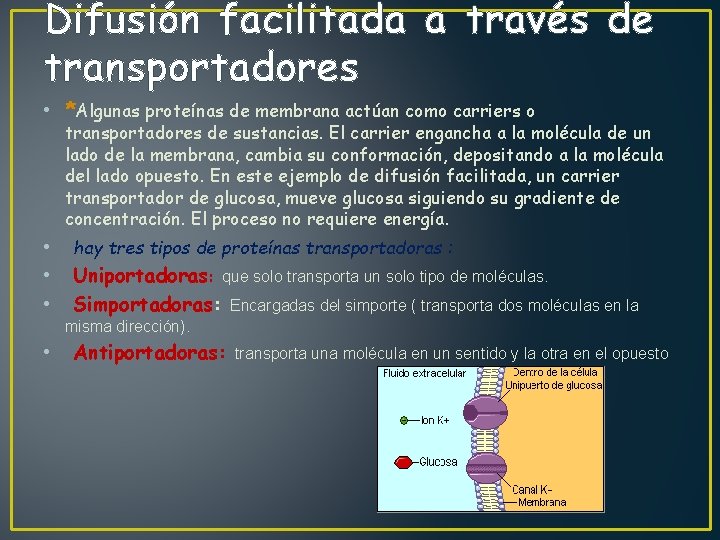 Difusión facilitada a través de transportadores

• *Algunas proteínas de membrana actúan como carriers o transportadores de sustancias. El carrier engancha a la molécula de un lado de la membrana, cambia su conformación, depositando a la molécula del lado opuesto. En este ejemplo de difusión facilitada, un carrier transportador de glucosa, mueve glucosa siguiendo su gradiente de concentración. El proceso no requiere energía.

• hay tres tipos de proteínas transportadoras :

• Uniportadoras: que solo transporta un solo tipo de moléculas.

• Simportadoras: Encargadas del simporte ( transporta dos moléculas en la misma dirección).

• Antiportadoras: transporta una molécula en un sentido y la otra en el opuesto

Fluido extracelular
Dentro de la célula
Unipuerto de glucosa
Ion K+
Glucosa
Canal K-
Membrana